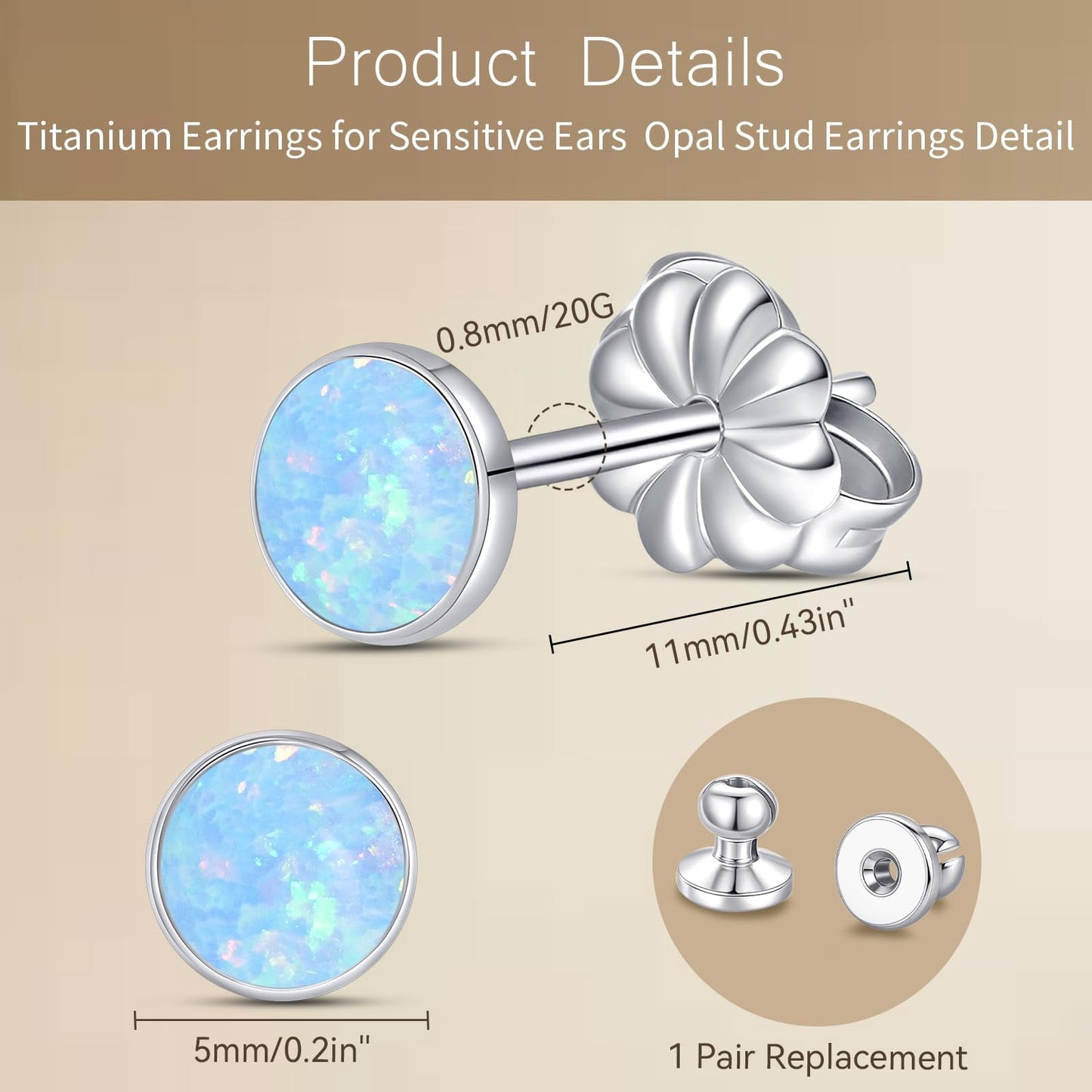 Product Details
Titanium Earrings for Sensitive Ears Opal Stud Earrings Detail

0.8mm/20G

11mm/0.43in"

5mm/0.2in"

1 Pair Replacement